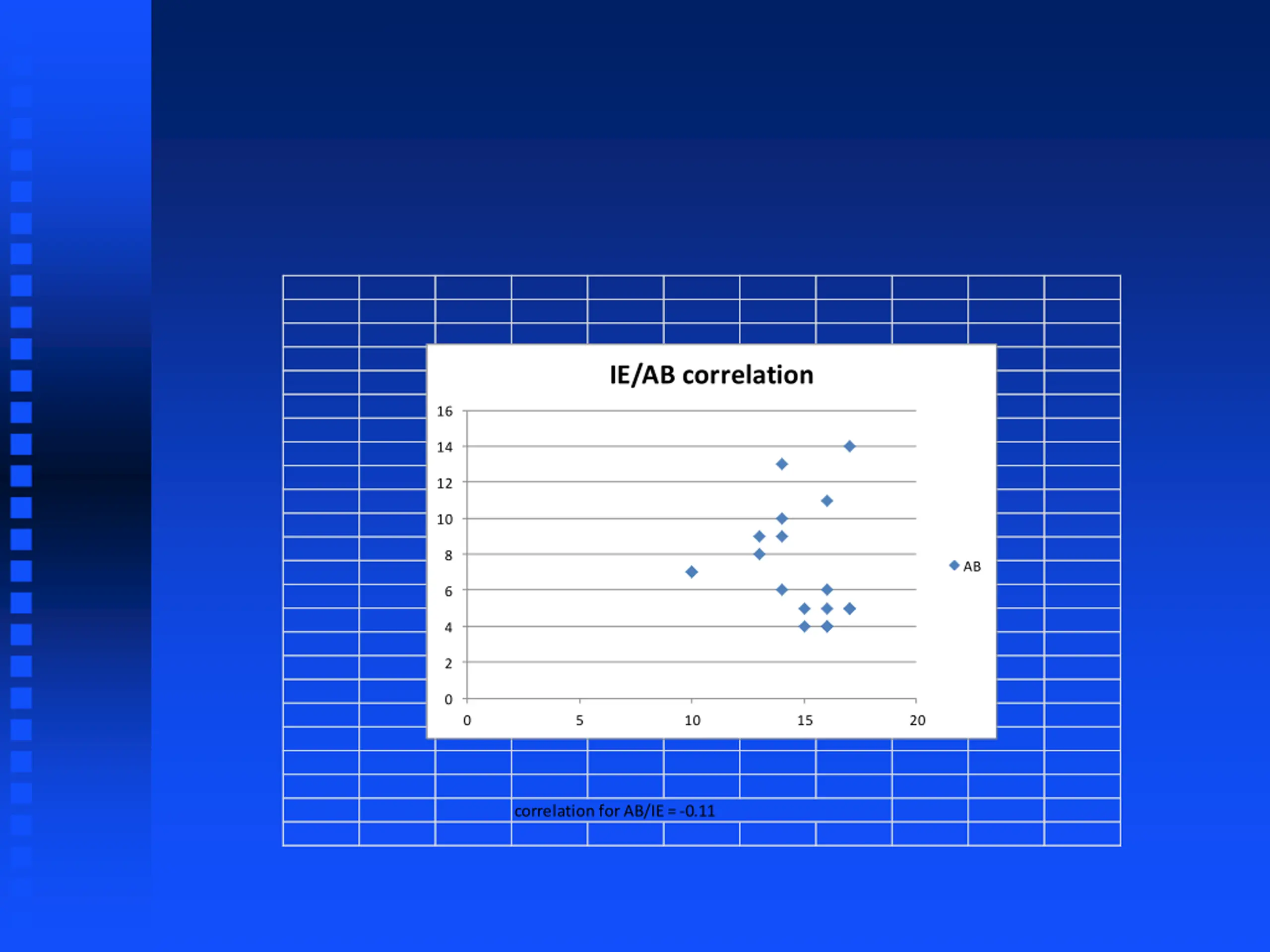 IE/AB correlation

16
14
12
10
8
6
4
2
0

0 5 10 15 20

AB

correlation for AB/IE = -0.11